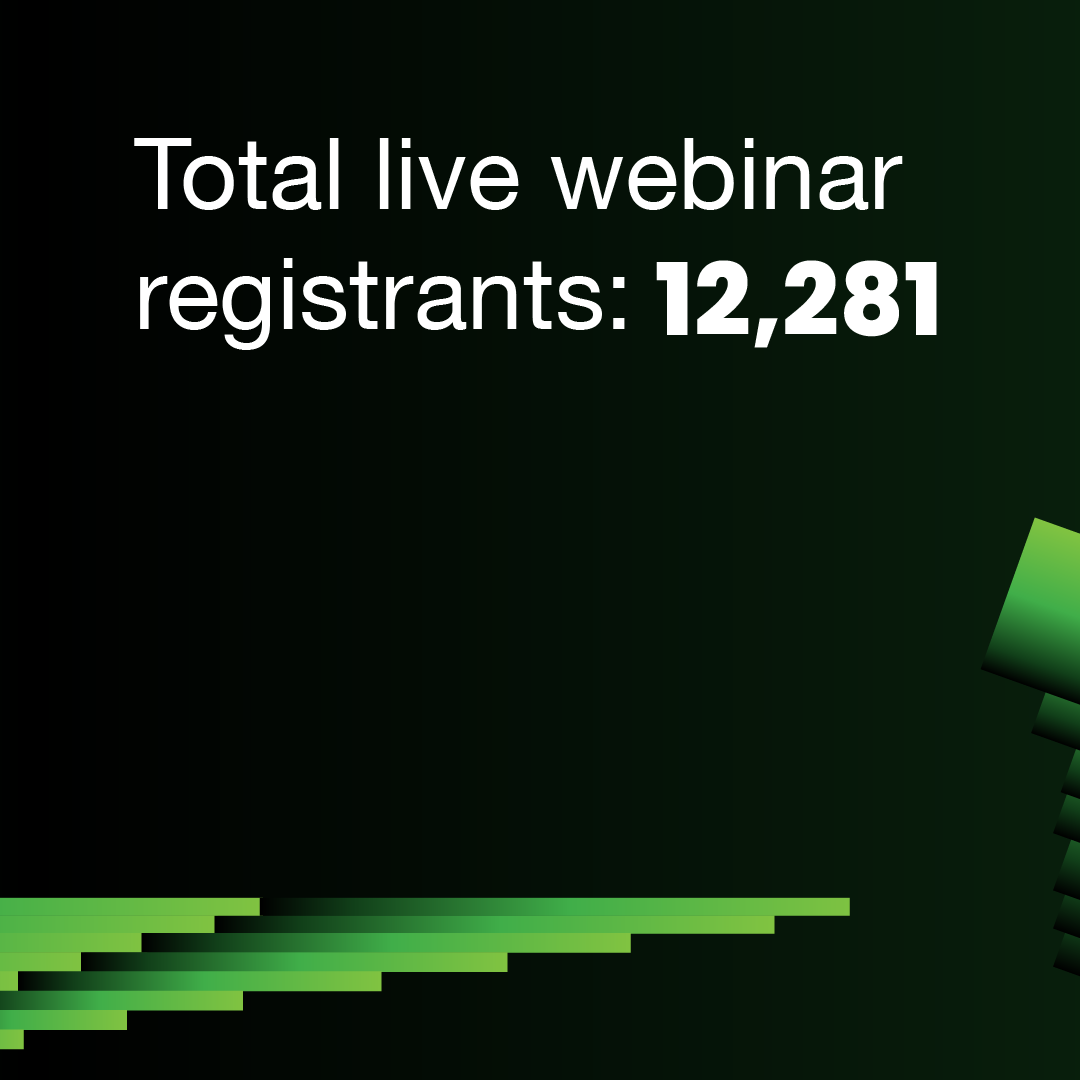 Total live webinar registrants: 12,281